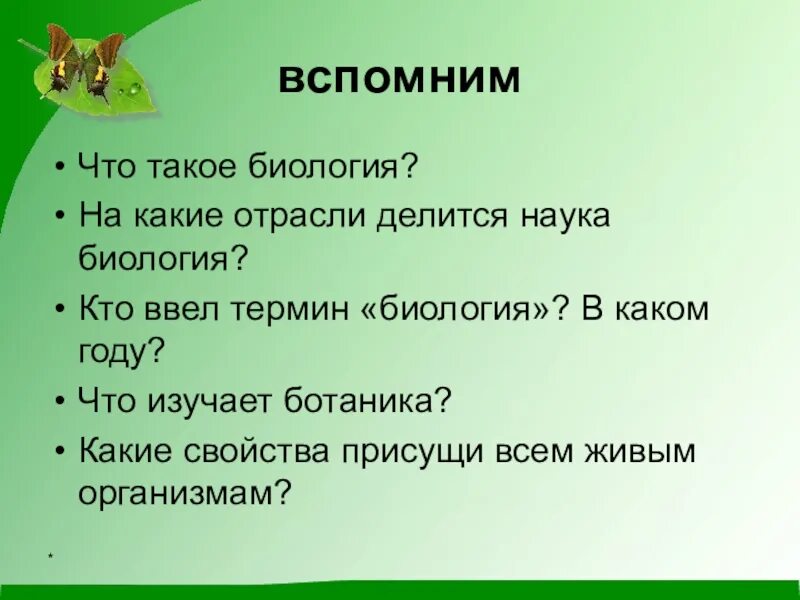 ВСПОМНИМ

• Что такое биология?
• На какие отрасли делится наука биология?
• Кто ввел термин «биология»? В каком году?
• Что изучает ботаника?
• Какие свойства присущи всем живым организмам?

*